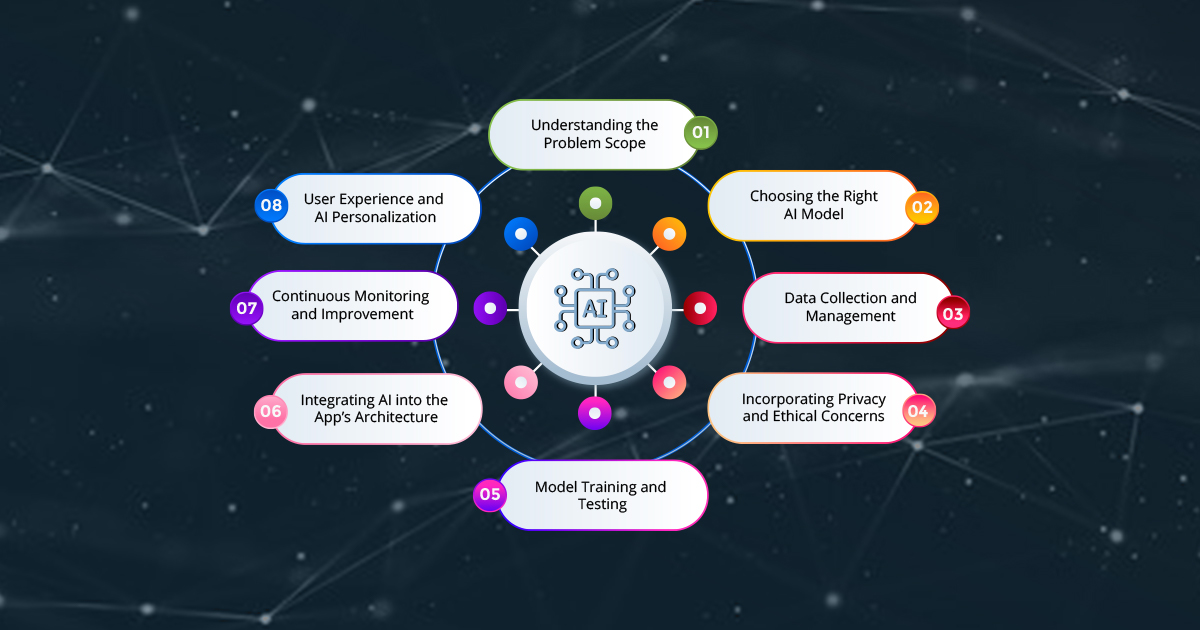 AI

Understanding the Problem Scope 01

Choosing the Right AI Model 02

Data Collection and Management 03

Incorporating Privacy and Ethical Concerns 04

05 Model Training and Testing

06 Integrating AI into the App's Architecture

07 Continuous Monitoring and Improvement

08 User Experience and AI Personalization